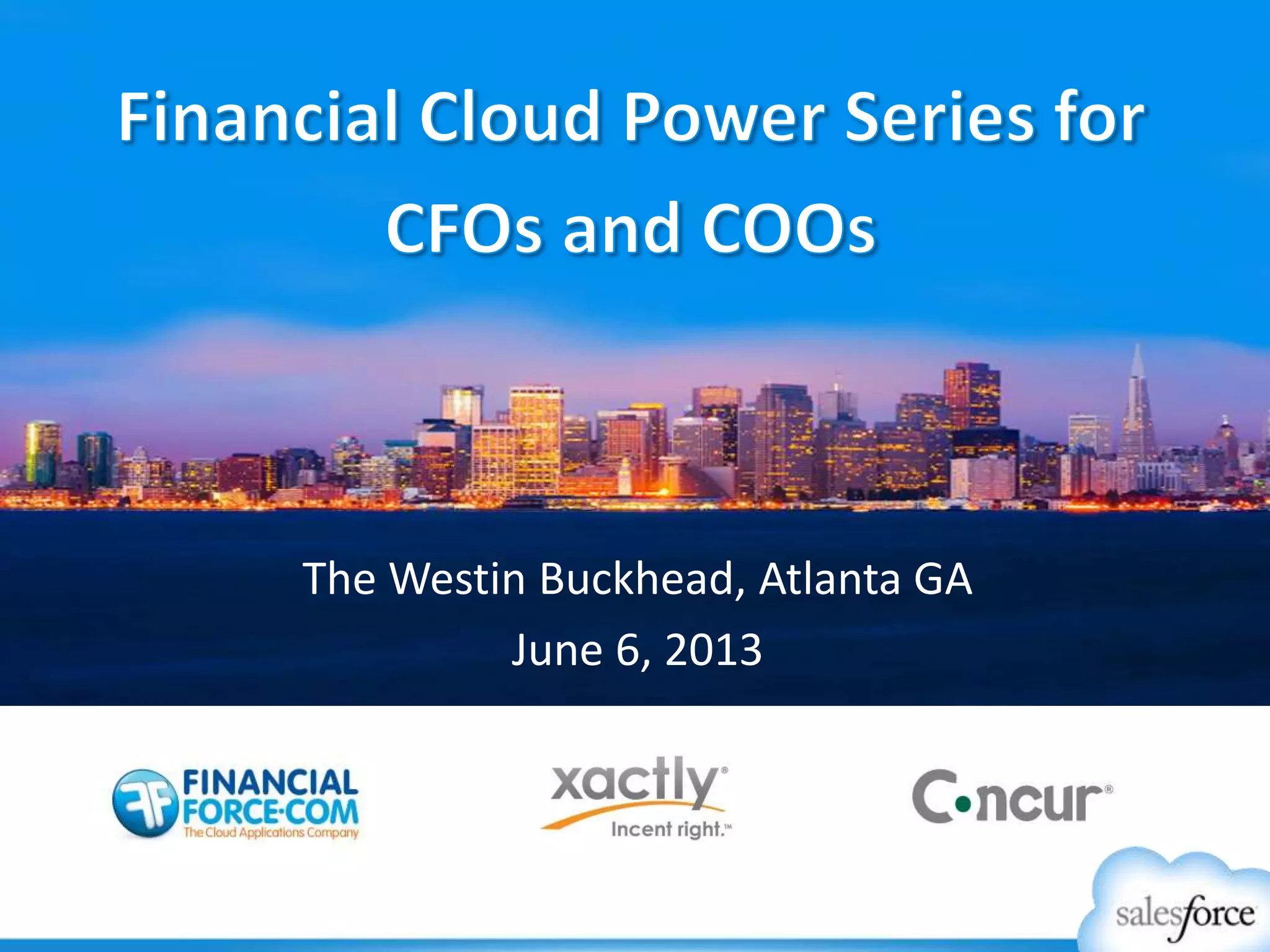 Financial Cloud Power Series for CFOs and COOs

The Westin Buckhead, Atlanta GA

June 6, 2013

FINANCIAL FORCE·COM
The Cloud Applications Company

xactly®
Incent right.™

Concur®

salesforce